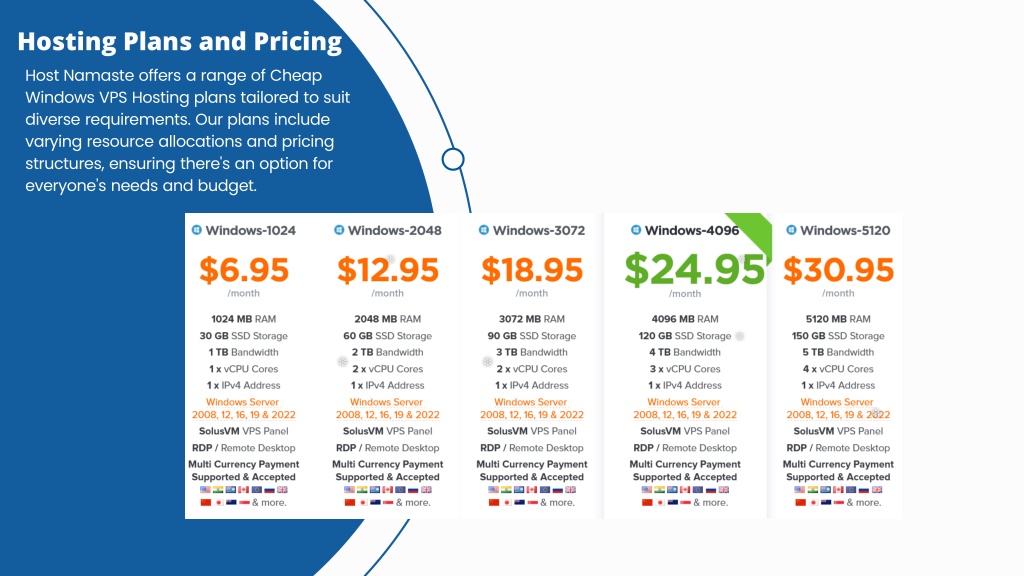 Hosting Plans and Pricing

Host Namaste offers a range of Cheap Windows VPS Hosting plans tailored to suit diverse requirements. Our plans include varying resource allocations and pricing structures, ensuring there's an option for everyone's needs and budget.

Windows-1024
$6.95
/month
1024 MB RAM
30 GB SSD Storage
1 TB Bandwidth
1 x vCPU Cores
1 x IPv4 Address
Windows Server 2008, 12, 16, 19 & 2022
SolusVM VPS Panel
RDP / Remote Desktop
Multi Currency Payment Supported & Accepted
& more.

Windows-2048
$12.95
/month
2048 MB RAM
60 GB SSD Storage
2 TB Bandwidth
2 x vCPU Cores
1 x IPv4 Address
Windows Server 2008, 12, 16, 19 & 2022
SolusVM VPS Panel
RDP / Remote Desktop
Multi Currency Payment Supported & Accepted
& more.

Windows-3072
$18.95
/month
3072 MB RAM
90 GB SSD Storage
3 TB Bandwidth
2 x vCPU Cores
1 x IPv4 Address
Windows Server 2008, 12, 16, 19 & 2022
SolusVM VPS Panel
RDP / Remote Desktop
Multi Currency Payment Supported & Accepted
& more.

Windows-4096
$24.95
/month
4096 MB RAM
120 GB SSD Storage
4 TB Bandwidth
3 x vCPU Cores
1 x IPv4 Address
Windows Server 2008, 12, 16, 19 & 2022
SolusVM VPS Panel
RDP / Remote Desktop
Multi Currency Payment Supported & Accepted
& more.

Windows-5120
$30.95
/month
5120 MB RAM
150 GB SSD Storage
5 TB Bandwidth
4 x vCPU Cores
1 x IPv4 Address
Windows Server 2008, 12, 16, 19 & 2022
SolusVM VPS Panel
RDP / Remote Desktop
Multi Currency Payment Supported & Accepted
& more.